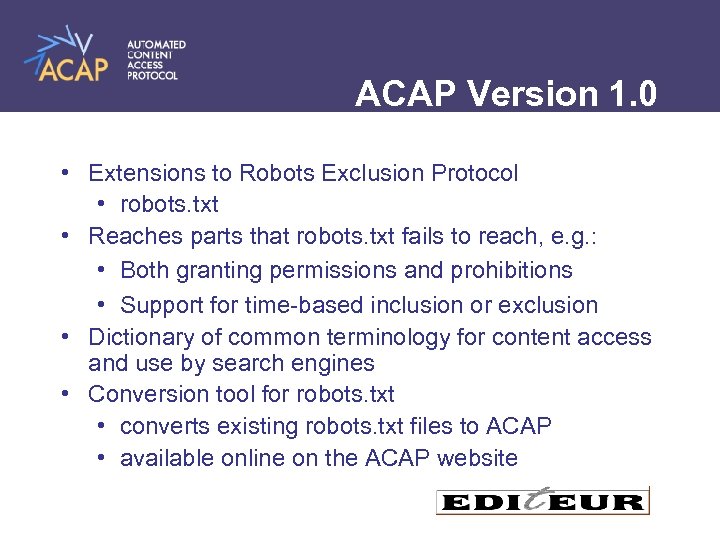 ACAP AUTOMATED CONTENT ACCESS PROTOCOL

ACAP Version 1.0

• Extensions to Robots Exclusion Protocol
  • robots.txt
• Reaches parts that robots.txt fails to reach, e.g.:
  • Both granting permissions and prohibitions
  • Support for time-based inclusion or exclusion
• Dictionary of common terminology for content access and use by search engines
• Conversion tool for robots.txt
  • converts existing robots.txt files to ACAP
  • available online on the ACAP website

EDItEUR